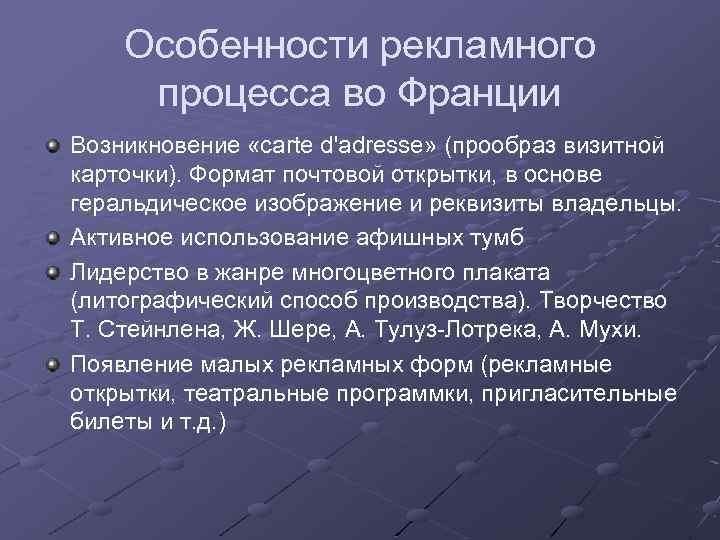 Особенности рекламного процесса во Франции

Возникновение «carte d'adresse» (прообраз визитной карточки). Формат почтовой открытки, в основе геральдическое изображение и реквизиты владельцы.

Активное использование афишных тумб

Лидерство в жанре многоцветного плаката (литографический способ производства). Творчество Т. Стейнлена, Ж. Шере, А. Тулуз-Лотрека, А. Мухи.

Появление малых рекламных форм (рекламные открытки, театральные программки, пригласительные билеты и т.д.)